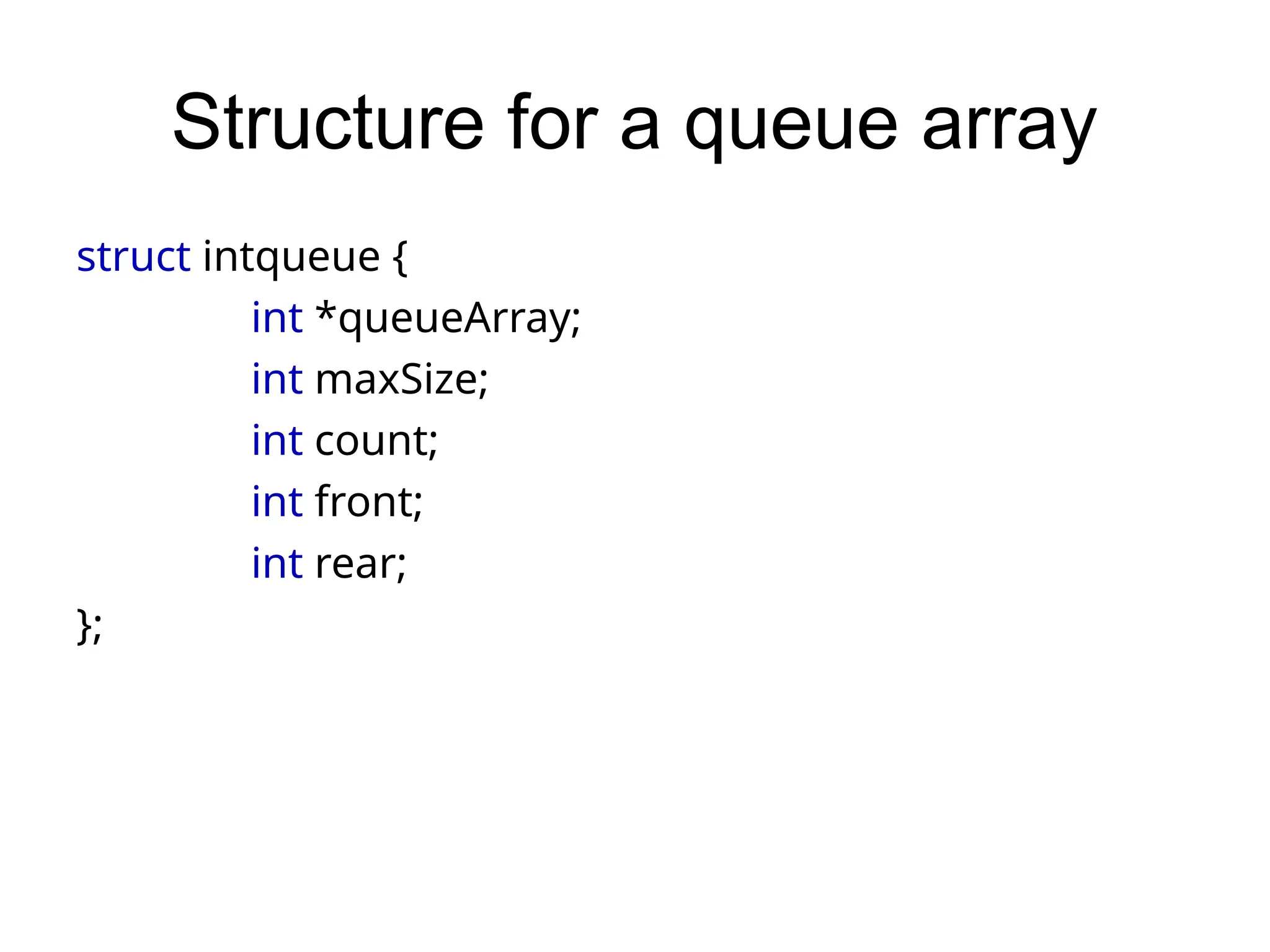 Structure for a queue array

struct intqueue {
int *queueArray;
int maxSize;
int count;
int front;
int rear;
};